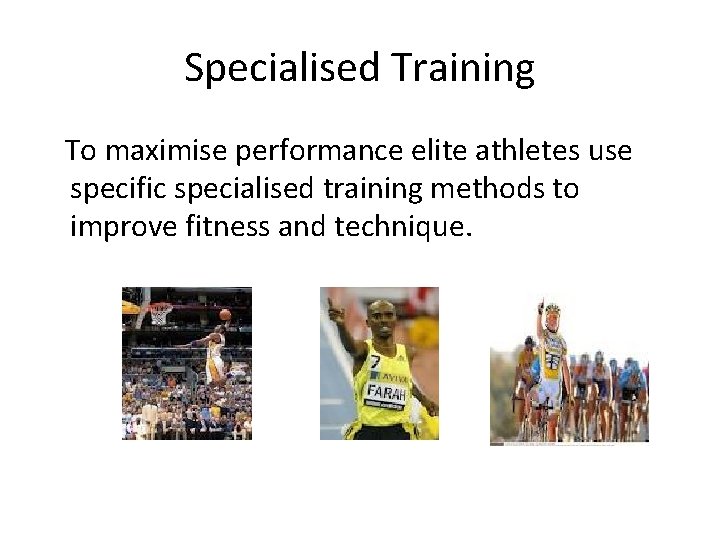 Specialised Training

To maximise performance elite athletes use specific specialised training methods to improve fitness and technique.

7
AVIVA
FARAH